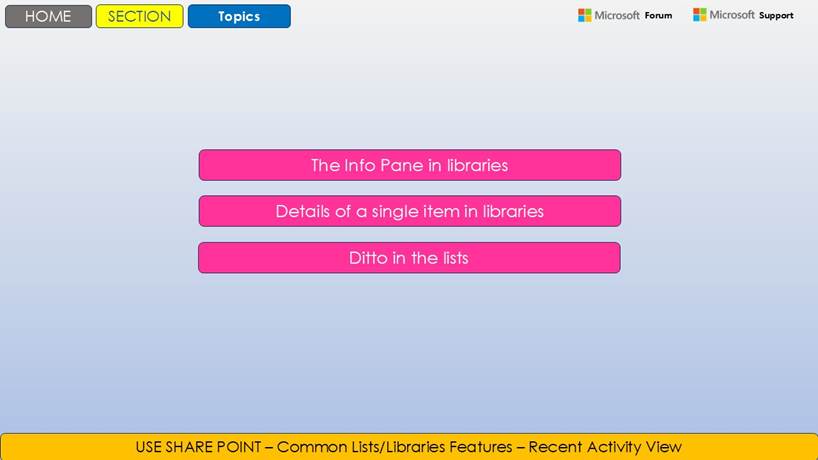 HOME SECTION Topics

Microsoft Forum Microsoft Support

The Info Pane in libraries

Details of a single item in libraries

Ditto in the lists

USE SHARE POINT – Common Lists/Libraries Features – Recent Activity View